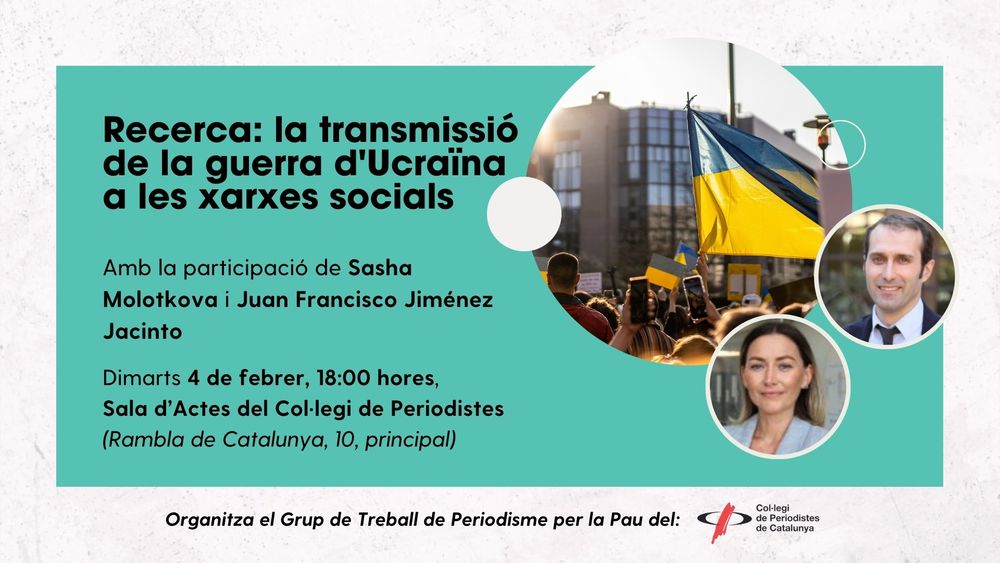 Recerca: la transmissió de la guerra d'Ucraïna a les xarxes socials

Amb la participació de Sasha Molotkova i Juan Francisco Jiménez Jacinto

Dimarts 4 de febrer, 18:00 hores,
Sala d'Actes del Col·legi de Periodistes
(Rambla de Catalunya, 10, principal)

Organitza el Grup de Treball de Periodisme per la Pau del:

Col·legi de Periodistes de Catalunya